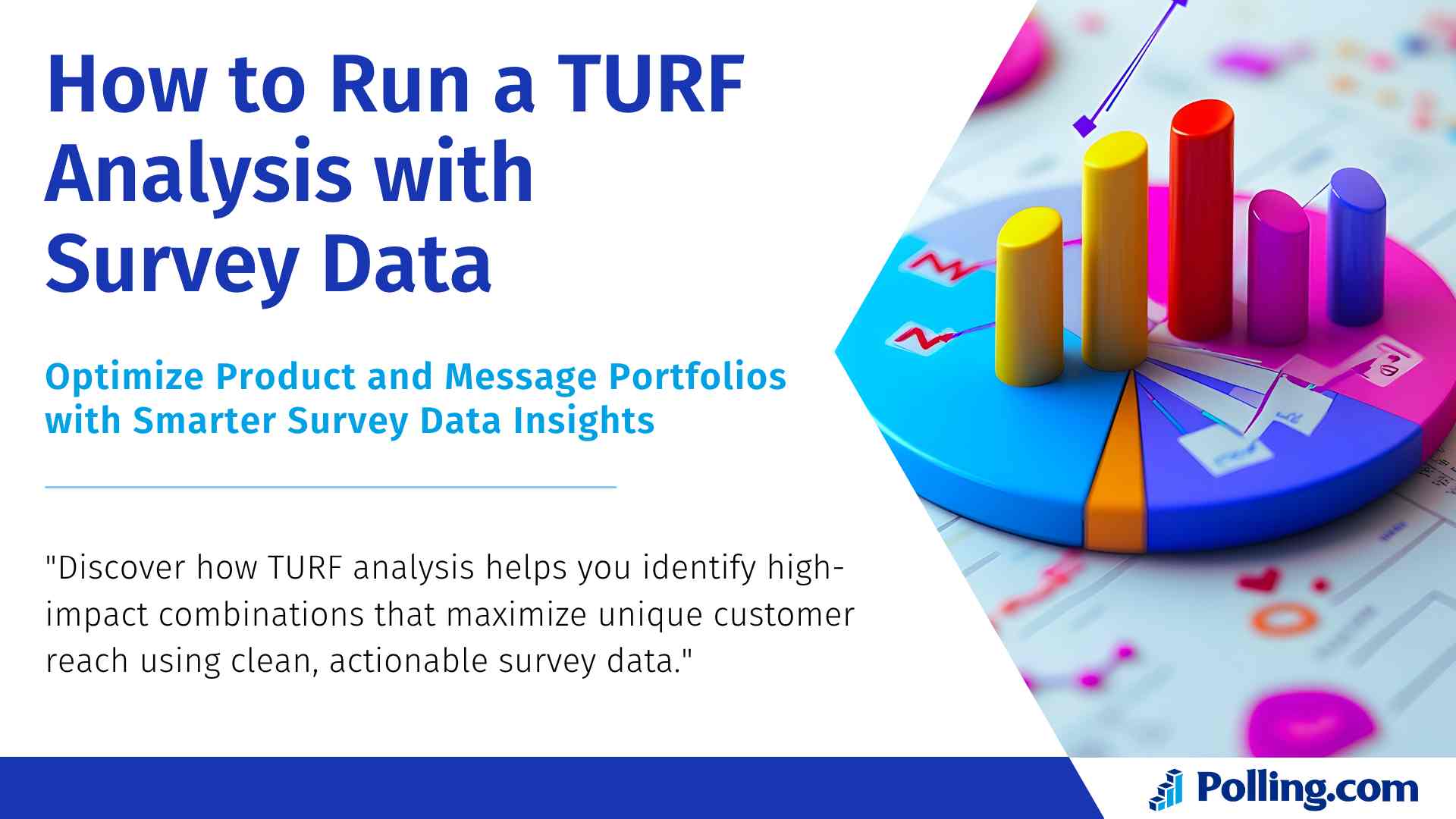 How to Run a TURF Analysis with Survey Data

Optimize Product and Message Portfolios with Smarter Survey Data Insights

"Discover how TURF analysis helps you identify high-impact combinations that maximize unique customer reach using clean, actionable survey data."

Polling.com